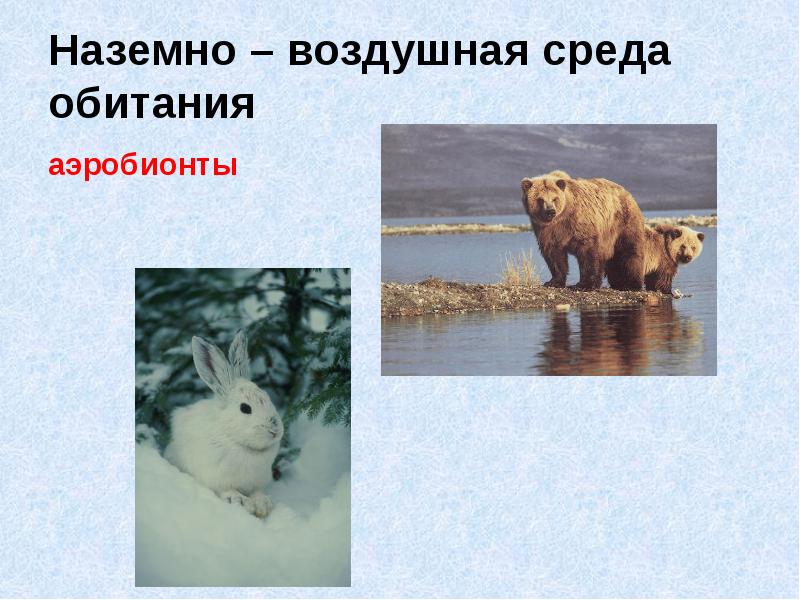 Наземно – воздушная среда обитания

аэробионты